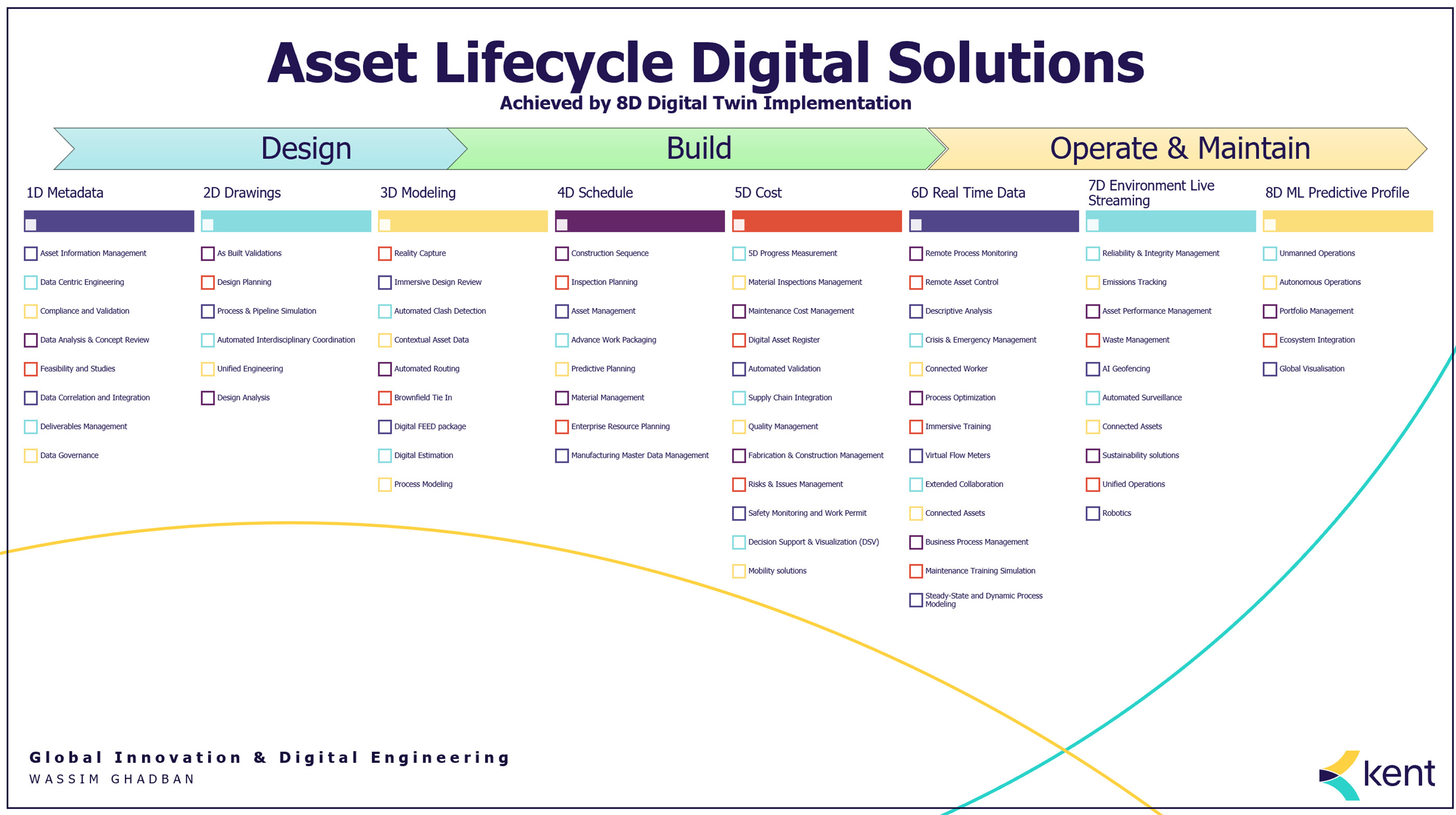 Asset Lifecycle Digital Solutions
Achieved by 8D Digital Twin Implementation

Design
Build
Operate & Maintain

1D Metadata
Asset Information Management
Data Centric Engineering
Compliance and Validation
Data Analysis & Concept Review
Feasibility and Studies
Data Correlation and Integration
Deliverables Management
Data Governance

2D Drawings
As Built Validations
Design Planning
Process & Pipeline Simulation
Automated Interdisciplinary Coordination
Unified Engineering
Design Analysis

3D Modeling
Reality Capture
Immersive Design Review
Automated Clash Detection
Contextual Asset Data
Automated Routing
Brownfield Tie In
Digital FEED package
Digital Estimation
Process Modeling

4D Schedule
Construction Sequence
Inspection Planning
Asset Management
Advance Work Packaging
Predictive Planning
Material Management
Enterprise Resource Planning
Manufacturing Master Data Management

5D Cost
5D Progress Measurement
Material Inspections Management
Maintenance Cost Management
Digital Asset Register
Automated Validation
Supply Chain Integration
Quality Management
Fabrication & Construction Management
Risks & Issues Management
Safety Monitoring and Work Permit
Decision Support & Visualization (DSV)
Mobility solutions

6D Real Time Data
Remote Process Monitoring
Remote Asset Control
Descriptive Analysis
Crisis & Emergency Management
Connected Worker
Process Optimization
Immersive Training
Virtual Flow Meters
Extended Collaboration
Connected Assets
Business Process Management
Maintenance Training Simulation
Steady-State and Dynamic Process Modeling

7D Environment Live Streaming
Reliability & Integrity Management
Emissions Tracking
Asset Performance Management
Waste Management
AI Geofencing
Automated Surveillance
Connected Assets
Sustainability solutions
Unified Operations
Robotics

8D ML Predictive Profile
Unmanned Operations
Autonomous Operations
Portfolio Management
Ecosystem Integration
Global Visualisation

Global Innovation & Digital Engineering
WASSIM GHADBAN

kent